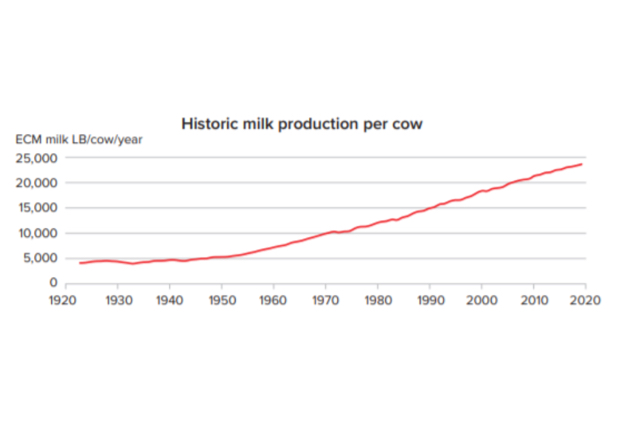 Historic milk production per cow

ECM milk LB/cow/year

25,000
20,000
15,000
10,000
5,000
0

1920 1930 1940 1950 1960 1970 1980 1990 2000 2010 2020